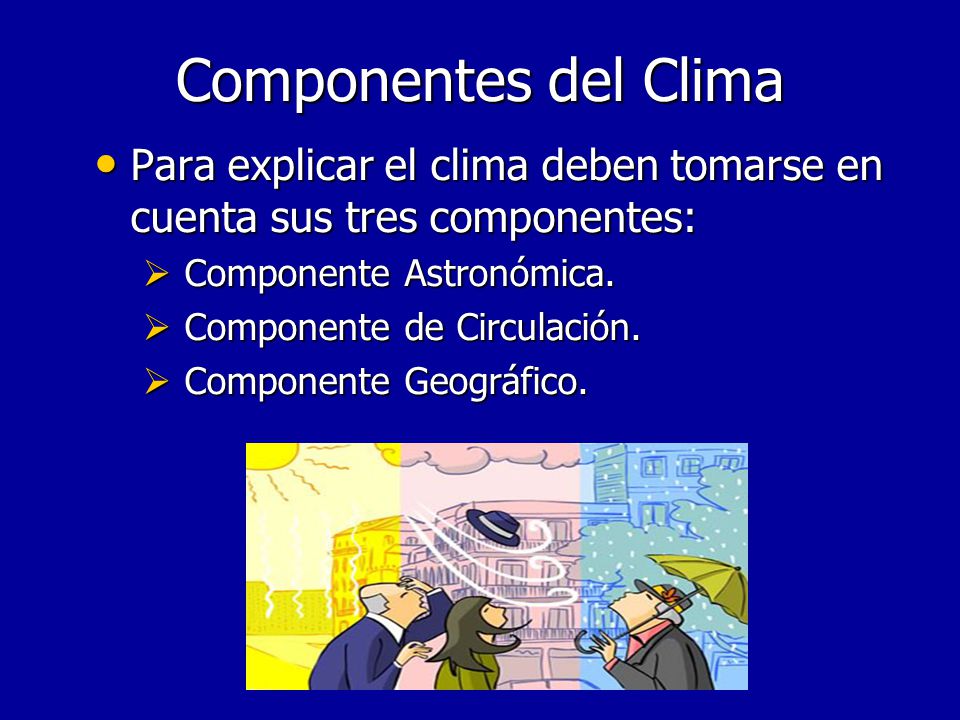 Componentes del Clima

• Para explicar el clima deben tomarse en cuenta sus tres componentes:
  ➢ Componente Astronómica.
  ➢ Componente de Circulación.
  ➢ Componente Geográfico.